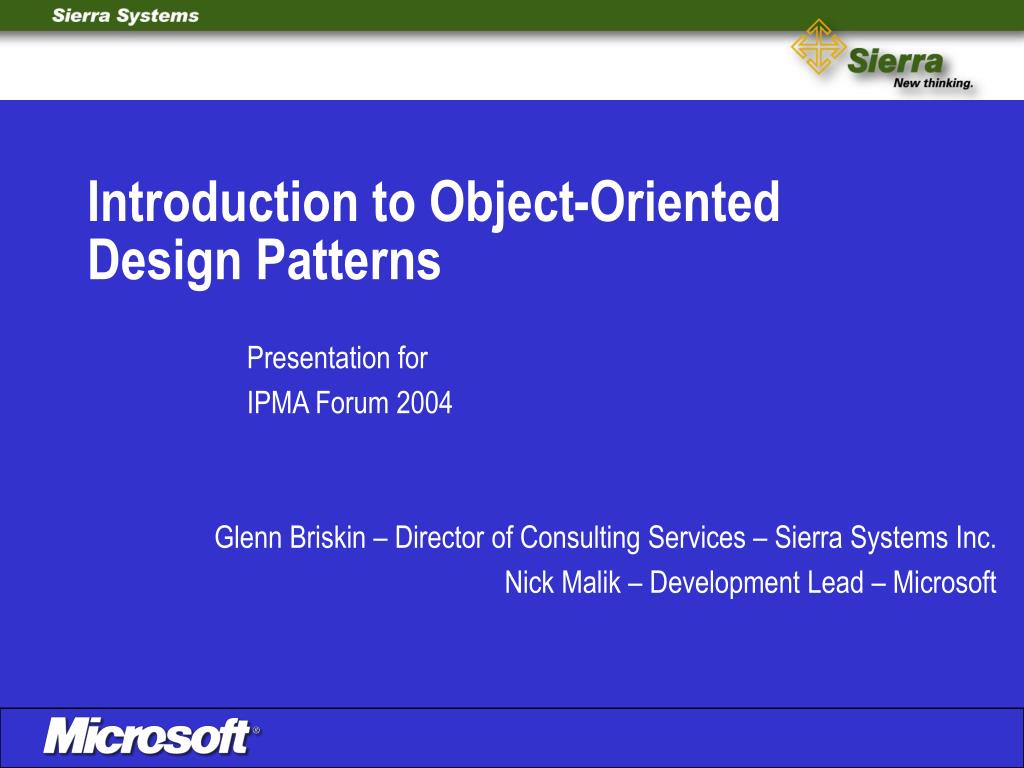 Sierra Systems

Sierra
New thinking.

Introduction to Object-Oriented Design Patterns

Presentation for
IPMA Forum 2004

Glenn Briskin – Director of Consulting Services – Sierra Systems Inc.
Nick Malik – Development Lead – Microsoft

Microsoft®